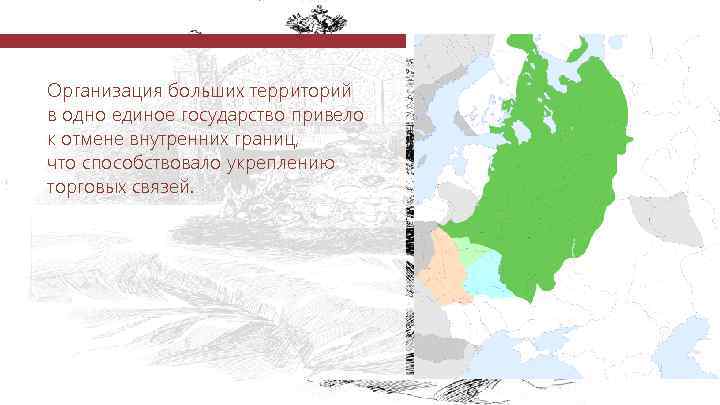 Организация больших территорий в одно единое государство привело к отмене внутренних границ, что способствовало укреплению торговых связей.